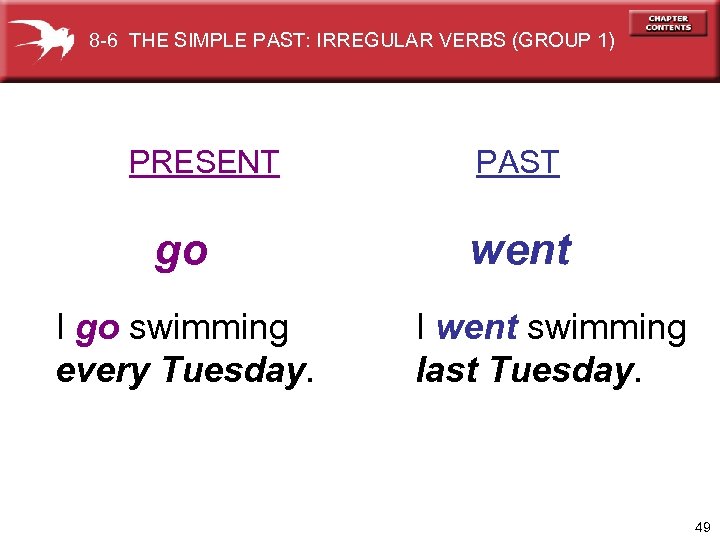 8-6 THE SIMPLE PAST: IRREGULAR VERBS (GROUP 1)

CHAPTER CONTENTS

PRESENT

go

I go swimming every Tuesday.

PAST

went

I went swimming last Tuesday.

49